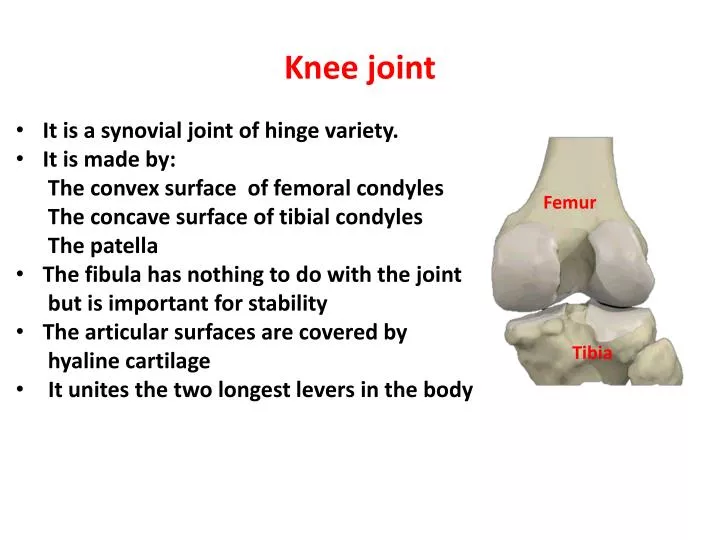 Knee joint

• It is a synovial joint of hinge variety.
• It is made by:
The convex surface of femoral condyles
The concave surface of tibial condyles
The patella
• The fibula has nothing to do with the joint but is important for stability
• The articular surfaces are covered by hyaline cartilage
• It unites the two longest levers in the body

Femur

Tibia